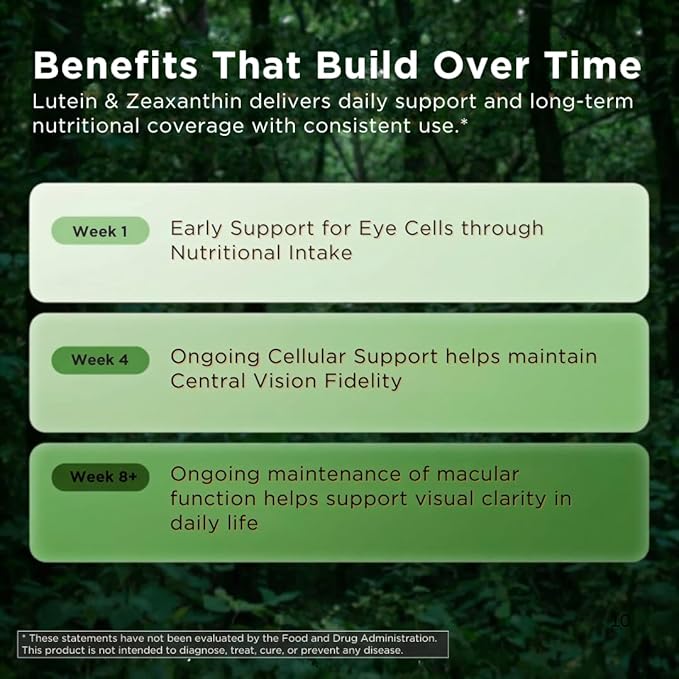 Benefits That Build Over Time
Lutein & Zeaxanthin delivers daily support and long-term nutritional coverage with consistent use.*

Week 1
Early Support for Eye Cells through Nutritional Intake

Week 4
Ongoing Cellular Support helps maintain Central Vision Fidelity

Week 8+
Ongoing maintenance of macular function helps support visual clarity in daily life

* These statements have not been evaluated by the Food and Drug Administration. This product is not intended to diagnose, treat, cure, or prevent any disease.